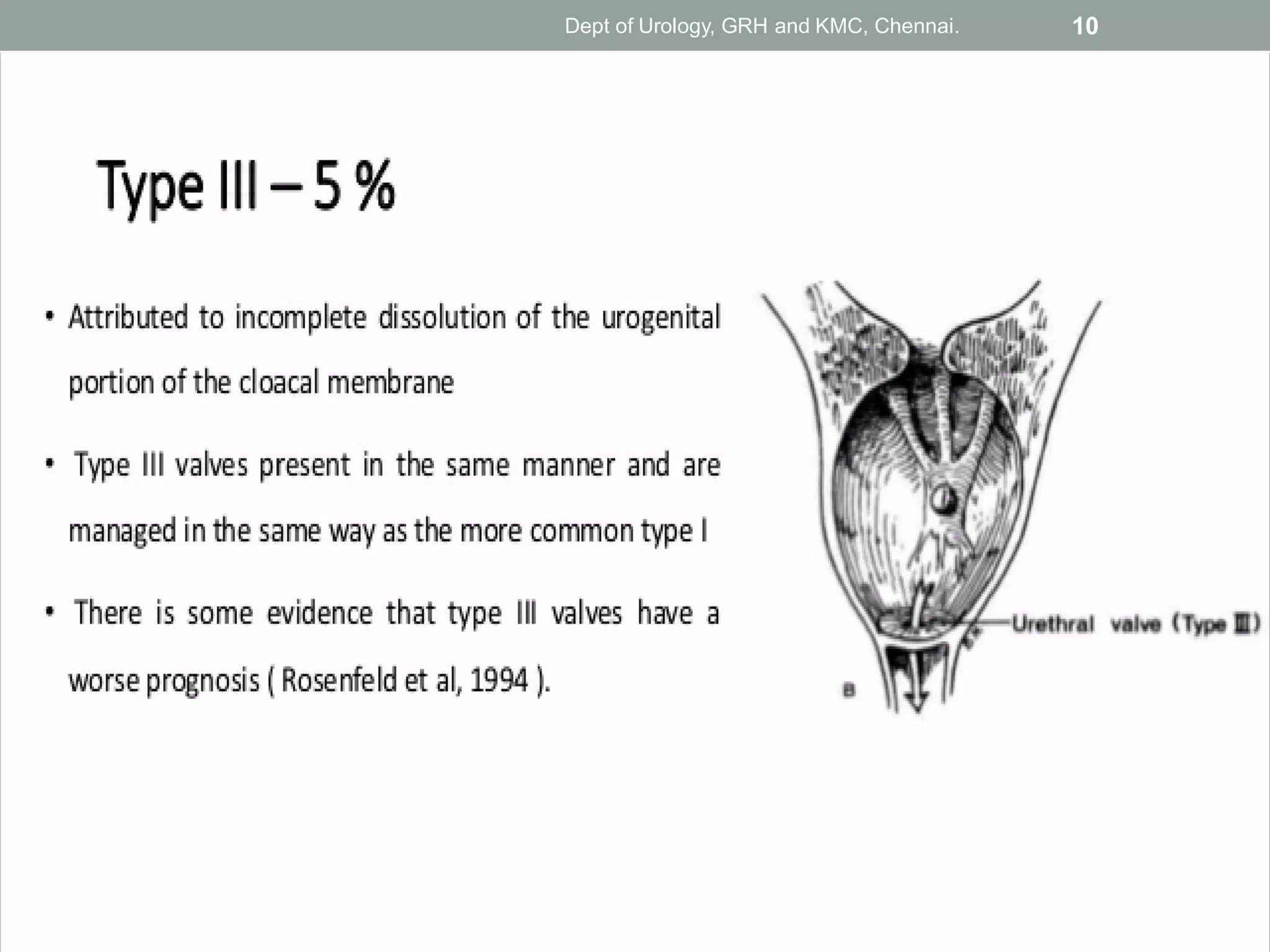 Dept of Urology, GRH and KMC, Chennai. 10

Type III – 5 %

• Attributed to incomplete dissolution of the urogenital portion of the cloacal membrane

• Type III valves present in the same manner and are managed in the same way as the more common type I

• There is some evidence that type III valves have a worse prognosis ( Rosenfeld et al, 1994 ).

Urethral valve (Type III)

B